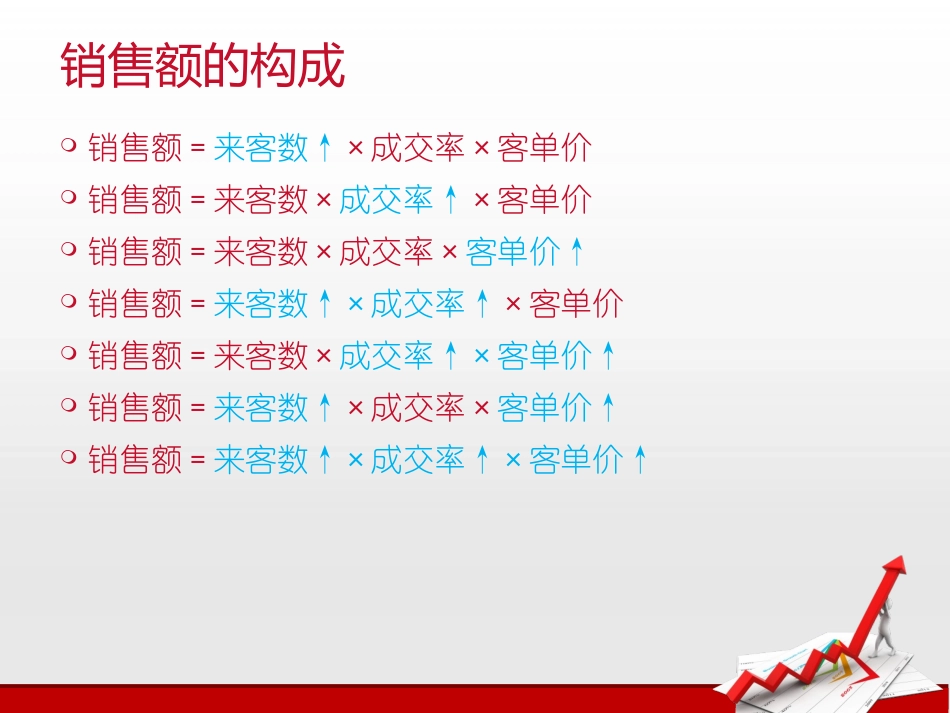 销售额的构成

销售额 = 来客数↑ × 成交率 × 客单价

销售额 = 来客数 × 成交率↑ × 客单价

销售额 = 来客数 × 成交率 × 客单价↑

销售额 = 来客数↑ × 成交率↑ × 客单价

销售额 = 来客数 × 成交率↑ × 客单价↑

销售额 = 来客数↑ × 成交率 × 客单价↑

销售额 = 来客数↑ × 成交率↑ × 客单价↑